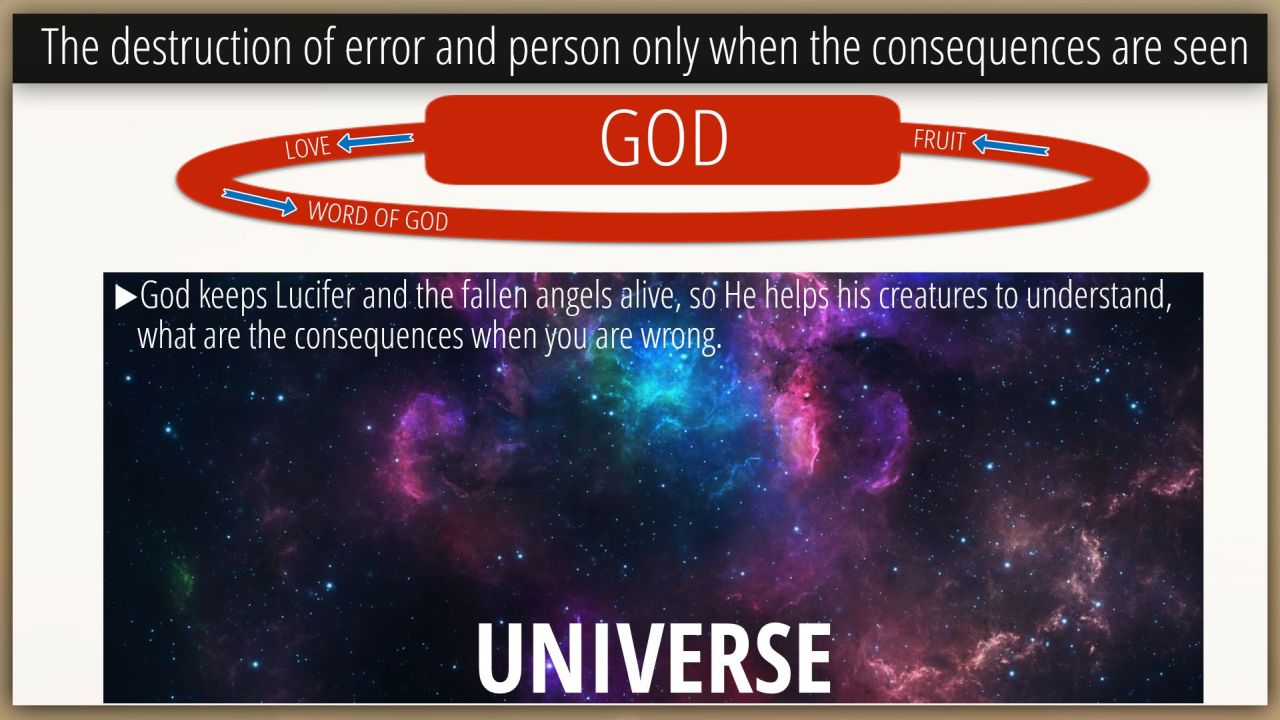 The destruction of error and person only when the consequences are seen

LOVE

GOD

FRUIT

WORD OF GOD

▶God keeps Lucifer and the fallen angels alive, so He helps his creatures to understand, what are the consequences when you are wrong.

UNIVERSE